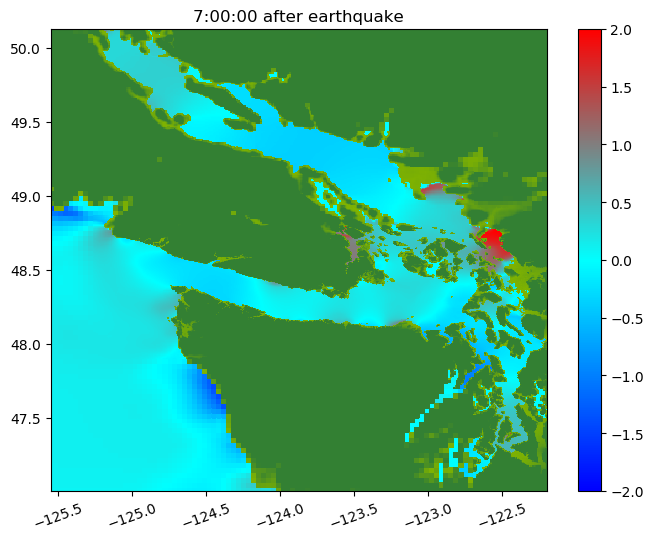 7:00:00 after earthquake

50.0
49.5
49.0
48.5
48.0
47.5

−125.5
−125.0
−124.5
−124.0
−123.5
−123.0
−122.5

2.0
1.5
1.0
0.5
0.0
−0.5
−1.0
−1.5
−2.0